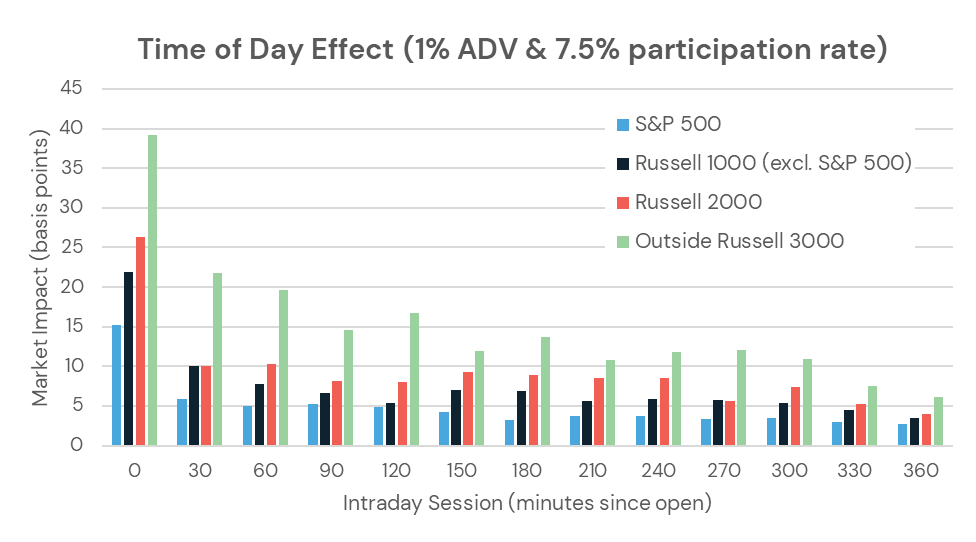 Time of Day Effect (1% ADV & 7.5% participation rate)

Market Impact (basis points)

45
40
35
30
25
20
15
10
5
0

S&P 500
Russell 1000 (excl. S&P 500)
Russell 2000
Outside Russell 3000

0 30 60 90 120 150 180 210 240 270 300 330 360

Intraday Session (minutes since open)